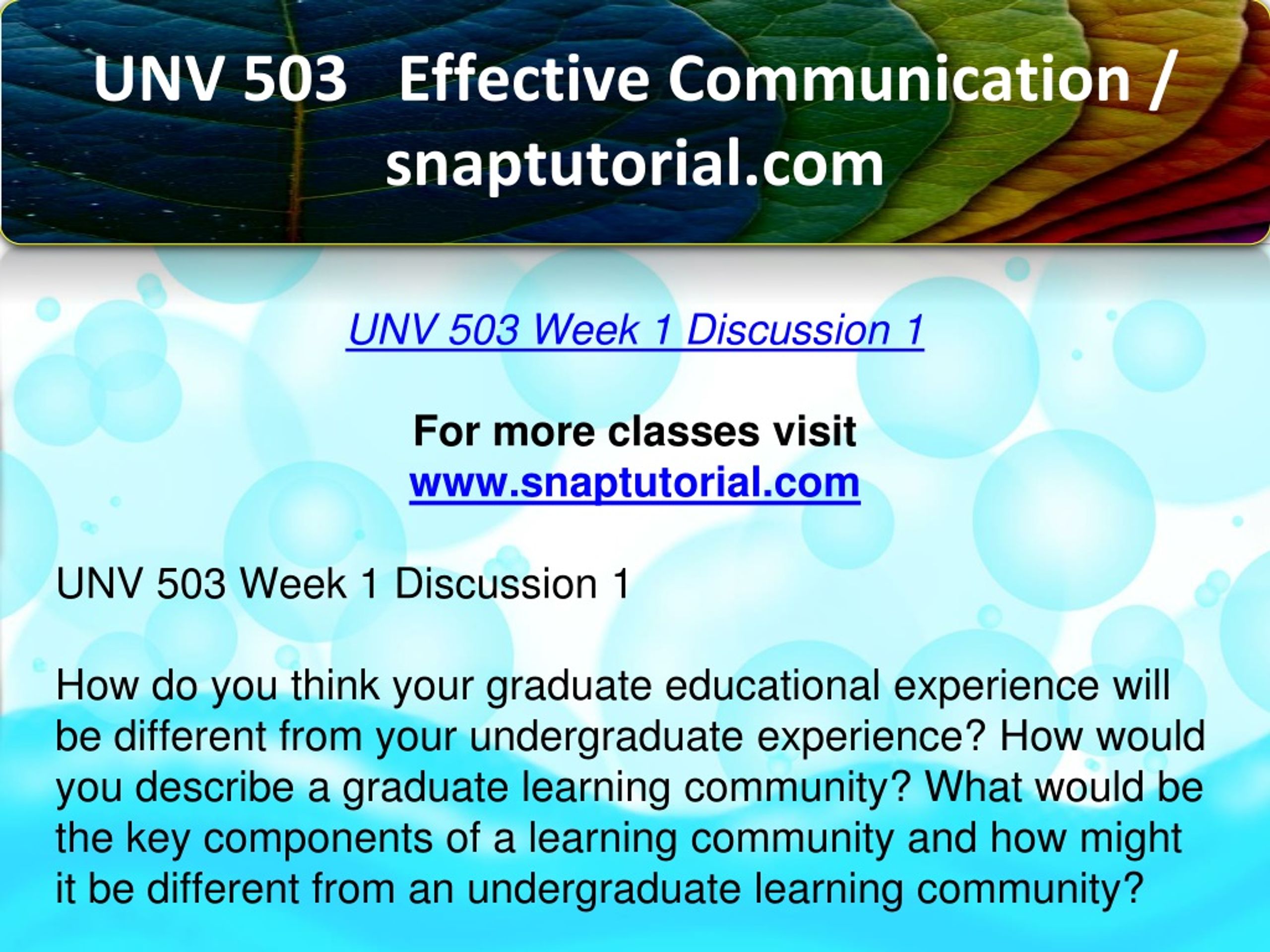 UNV 503 Effective Communication / snaptutorial.com

UNV 503 Week 1 Discussion 1

For more classes visit
www.snaptutorial.com

UNV 503 Week 1 Discussion 1

How do you think your graduate educational experience will be different from your undergraduate experience? How would you describe a graduate learning community? What would be the key components of a learning community and how might it be different from an undergraduate learning community?